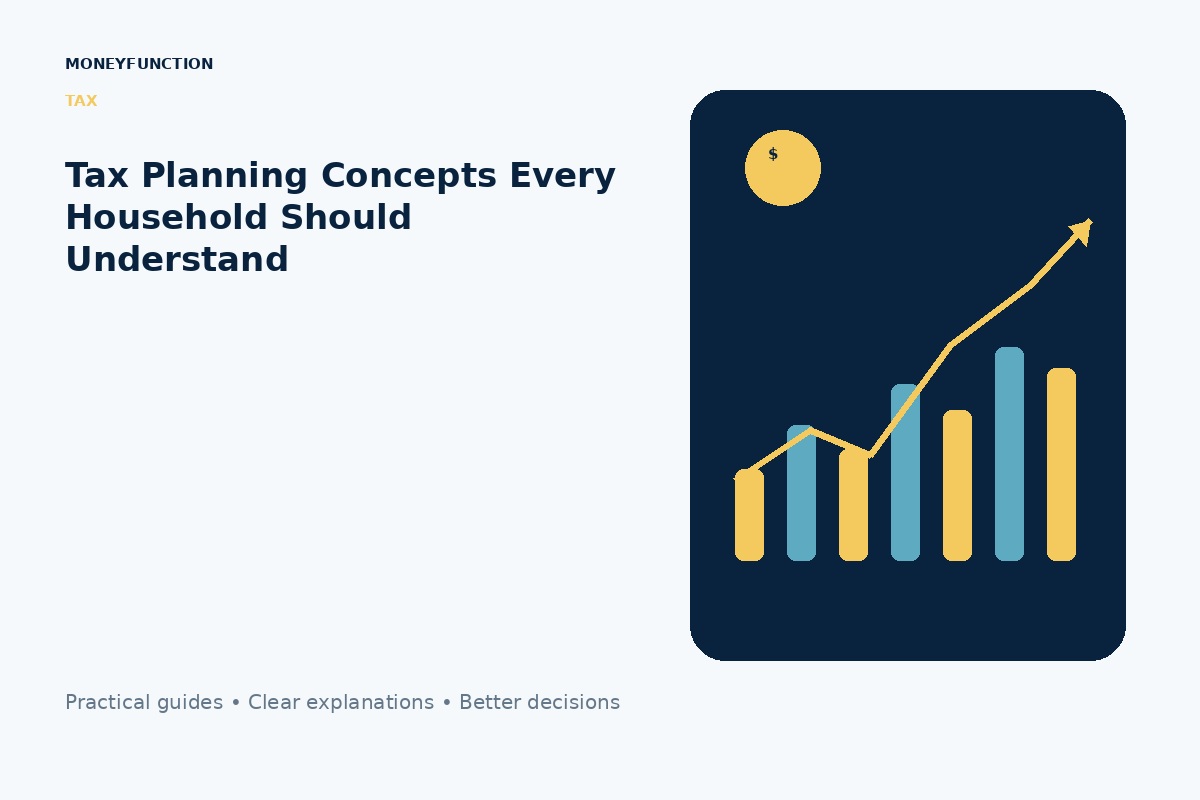 MONEYFUNCTION

TAX

Tax Planning Concepts Every Household Should Understand

$

Practical guides • Clear explanations • Better decisions